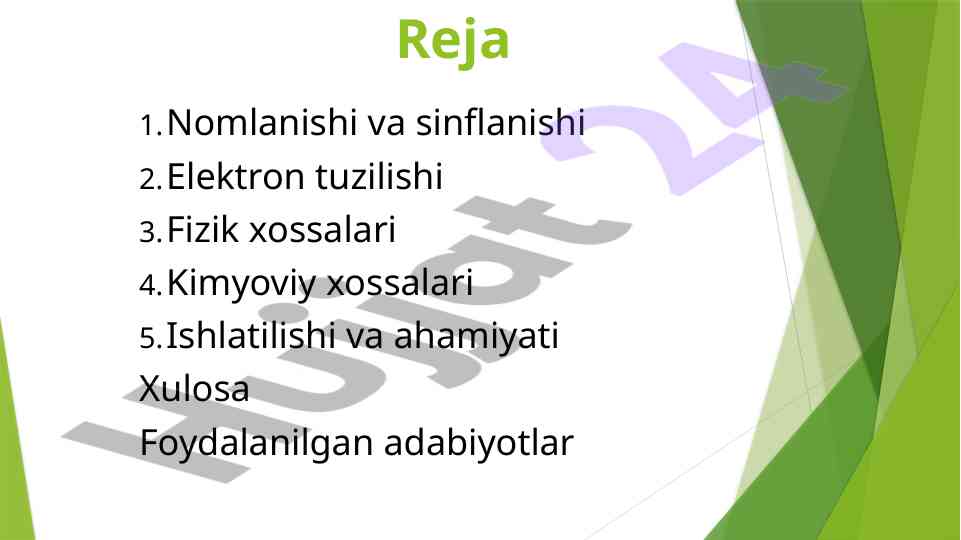 Reja

1. Nomlanishi va sinflanishi
2. Elektron tuzilishi
3. Fizik xossalari
4. Kimyoviy xossalari
5. Ishlatilishi va ahamiyati
Xulosa
Foydalanilgan adabiyotlar

Hujjat 24